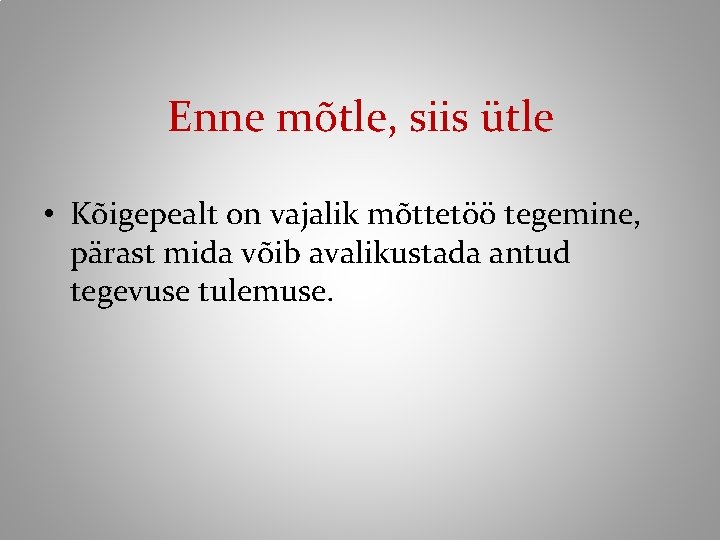 Enne mõtle, siis ütle

• Kõigepealt on vajalik mõttetöö tegemine, pärast mida võib avalikustada antud tegevuse tulemuse.